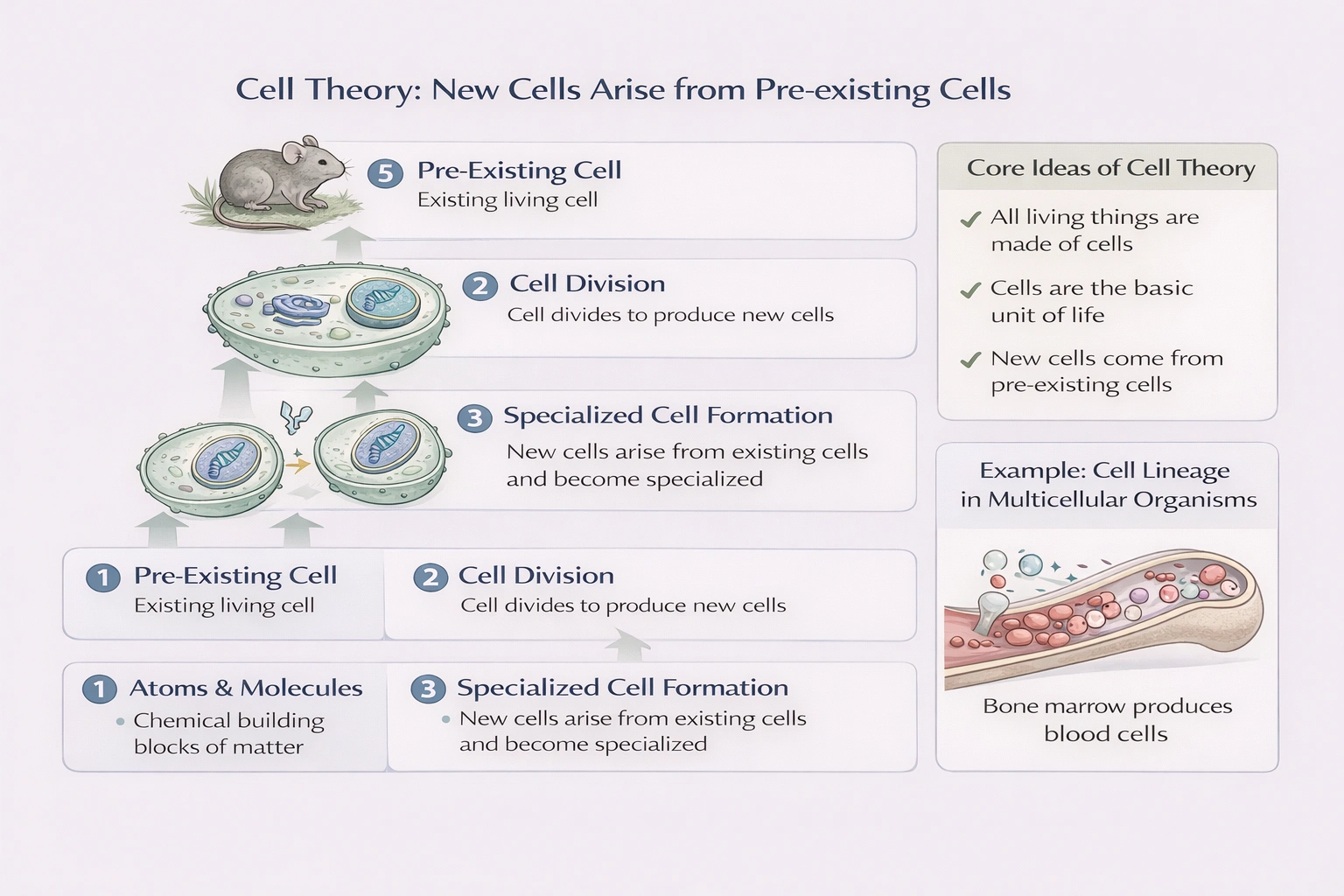 Cell Theory: New Cells Arise from Pre-existing Cells

5 Pre-Existing Cell
Existing living cell

2 Cell Division
Cell divides to produce new cells

3 Specialized Cell Formation
New cells arise from existing cells and become specialized

1 Pre-Existing Cell
Existing living cell

2 Cell Division
Cell divides to produce new cells

1 Atoms & Molecules
• Chemical building blocks of matter

3 Specialized Cell Formation
• New cells arise from existing cells and become specialized

Core Ideas of Cell Theory

✓ All living things are made of cells

✓ Cells are the basic unit of life

✓ New cells come from pre-existing cells

Example: Cell Lineage in Multicellular Organisms

Bone marrow produces blood cells